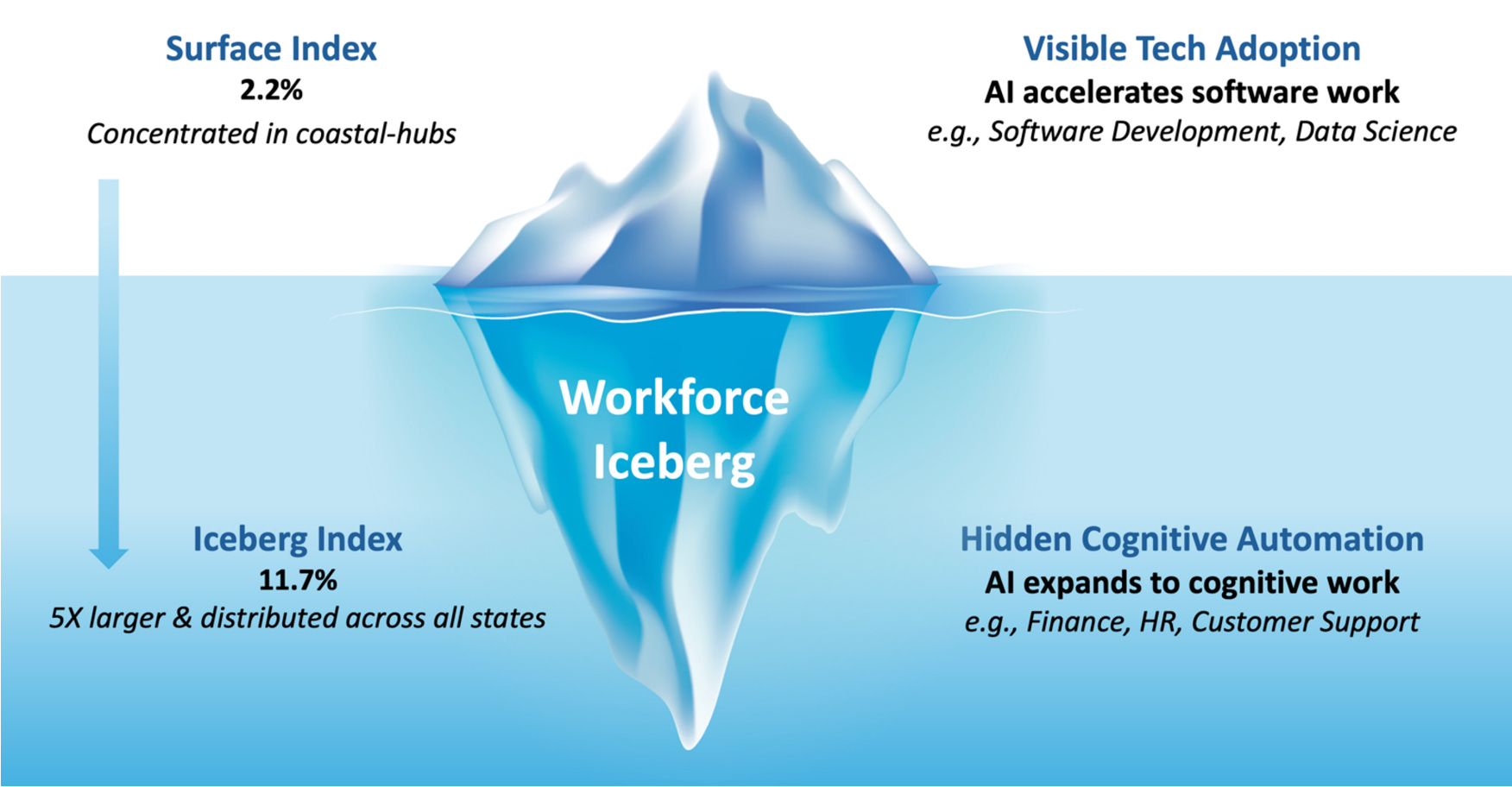 Surface Index
2.2%
Concentrated in coastal-hubs

Visible Tech Adoption
AI accelerates software work
e.g., Software Development, Data Science

Workforce Iceberg

Iceberg Index
11.7%
5X larger & distributed across all states

Hidden Cognitive Automation
AI expands to cognitive work
e.g., Finance, HR, Customer Support